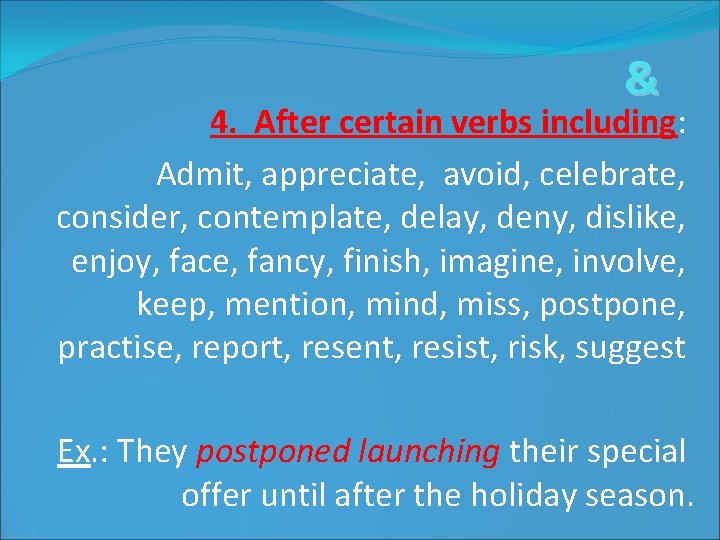 &

4. After certain verbs including:

Admit, appreciate, avoid, celebrate, consider, contemplate, delay, deny, dislike, enjoy, face, fancy, finish, imagine, involve, keep, mention, mind, miss, postpone, practise, report, resent, resist, risk, suggest

Ex.: They postponed launching their special offer until after the holiday season.